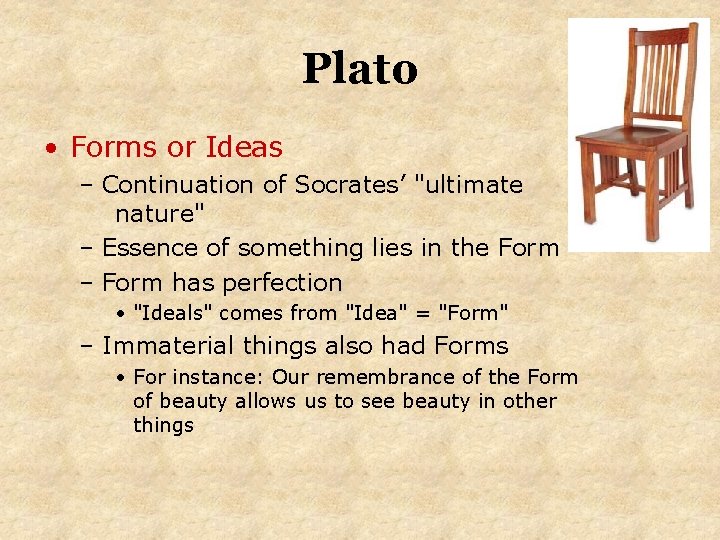 Plato

• Forms or Ideas
– Continuation of Socrates’ "ultimate nature"
– Essence of something lies in the Form
– Form has perfection
• "Ideals" comes from "Idea" = "Form"
– Immaterial things also had Forms
• For instance: Our remembrance of the Form of beauty allows us to see beauty in other things